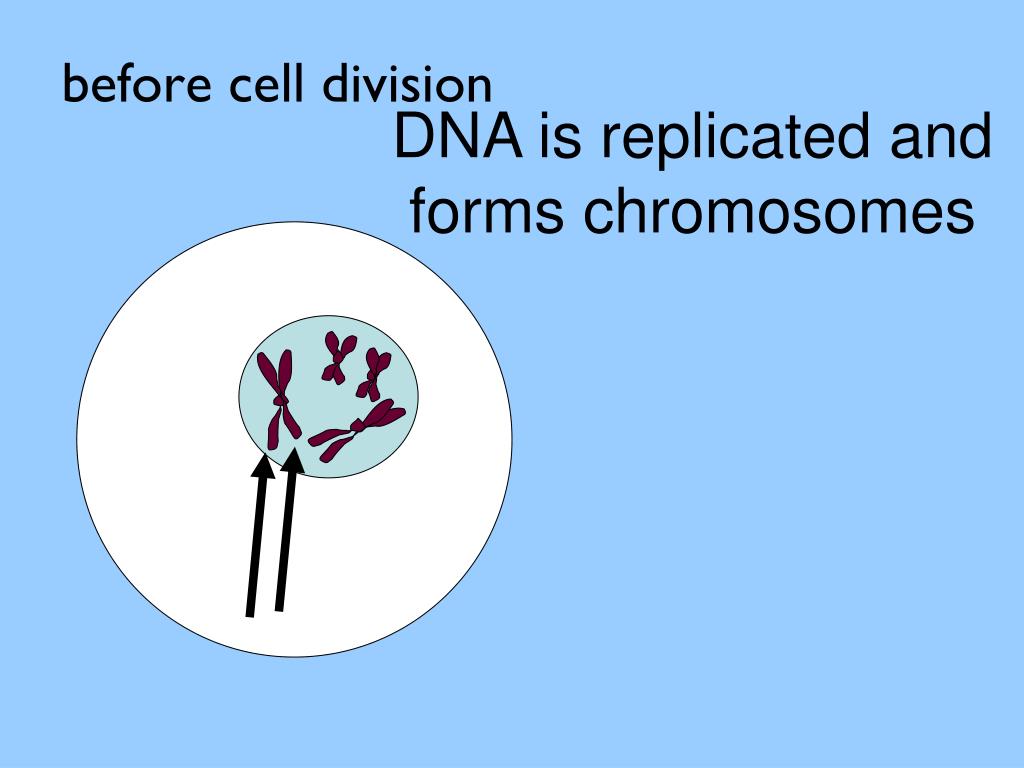 before cell division

DNA is replicated and forms chromosomes